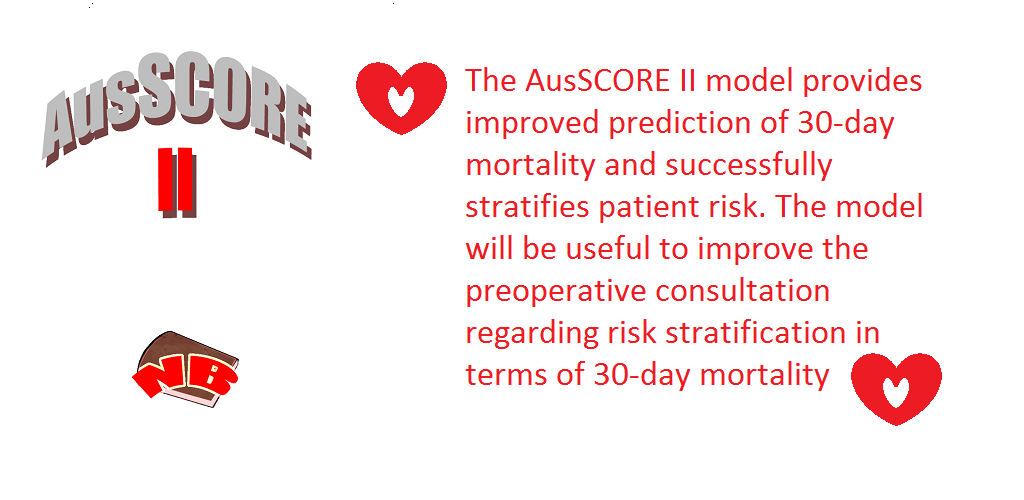 AusSCORE
II

NB

The AusSCORE II model provides improved prediction of 30-day mortality and successfully stratifies patient risk. The model will be useful to improve the preoperative consultation regarding risk stratification in terms of 30-day mortality